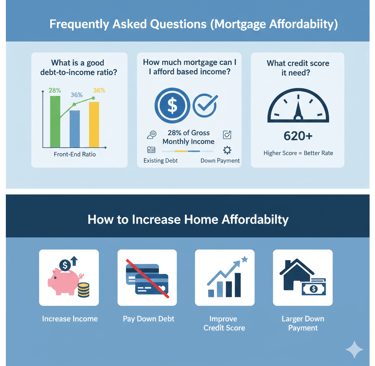 Frequently Asked Questions (Mortgage Affordabiity)

What is a good debt-to-income ratio?

28%

36%

36%

Front-End Ratio

How much mortgage can I I afford based income?

$

28% of Gross Monthly Income

Existing Debt

Down Payment

What credit score it need?

620+

Higher Score = Better Rate

How to Increase Home Affordabilty

$

Increase Income

Pay Down Debt

Improve Credit Score

$

Larger Down Payment